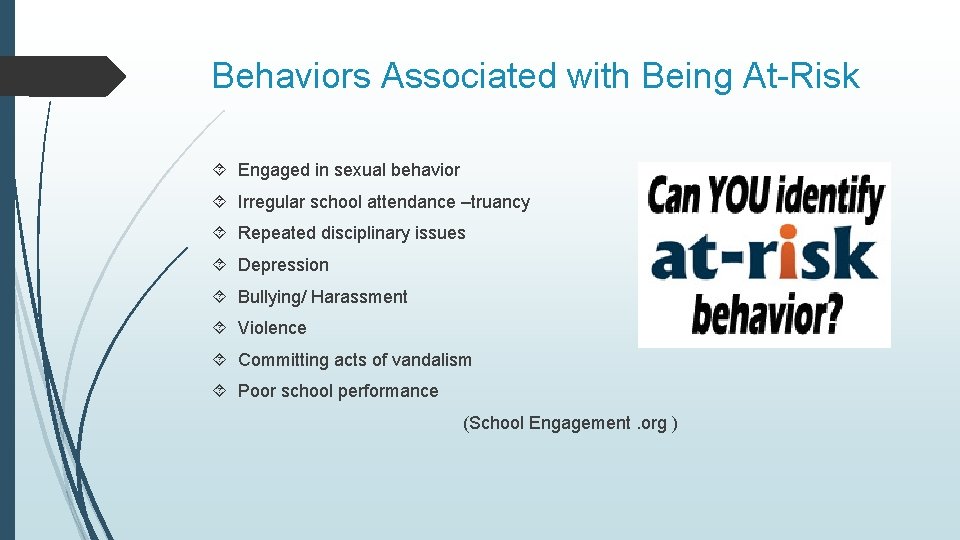 Behaviors Associated with Being At-Risk

Engaged in sexual behavior
Irregular school attendance –truancy
Repeated disciplinary issues
Depression
Bullying/ Harassment
Violence
Committing acts of vandalism
Poor school performance

(School Engagement .org )

Can YOU identify at-risk behavior?